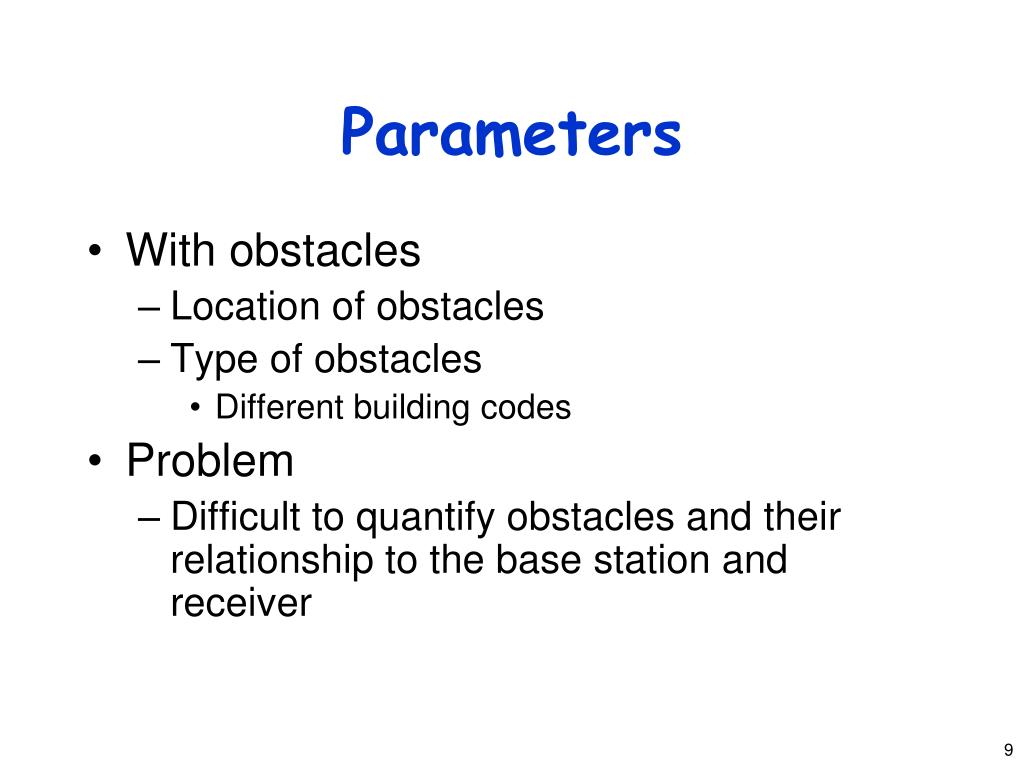 Parameters

• With obstacles
– Location of obstacles
– Type of obstacles
• Different building codes
• Problem
– Difficult to quantify obstacles and their relationship to the base station and receiver

9